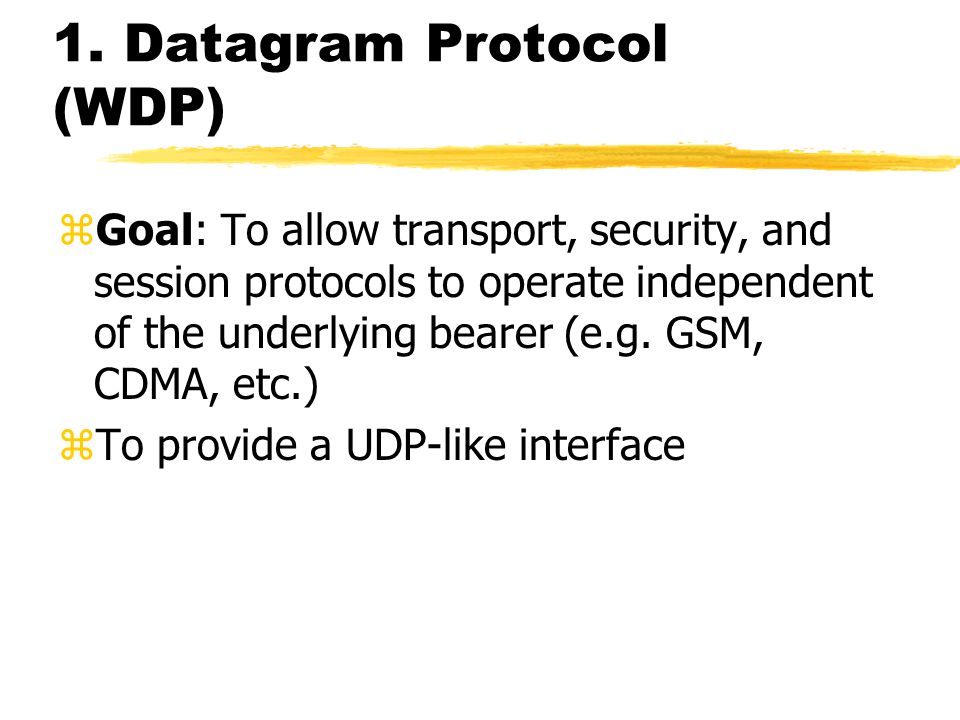 1. Datagram Protocol (WDP)

⌘Goal: To allow transport, security, and session protocols to operate independent of the underlying bearer (e.g. GSM, CDMA, etc.)

⌘To provide a UDP-like interface